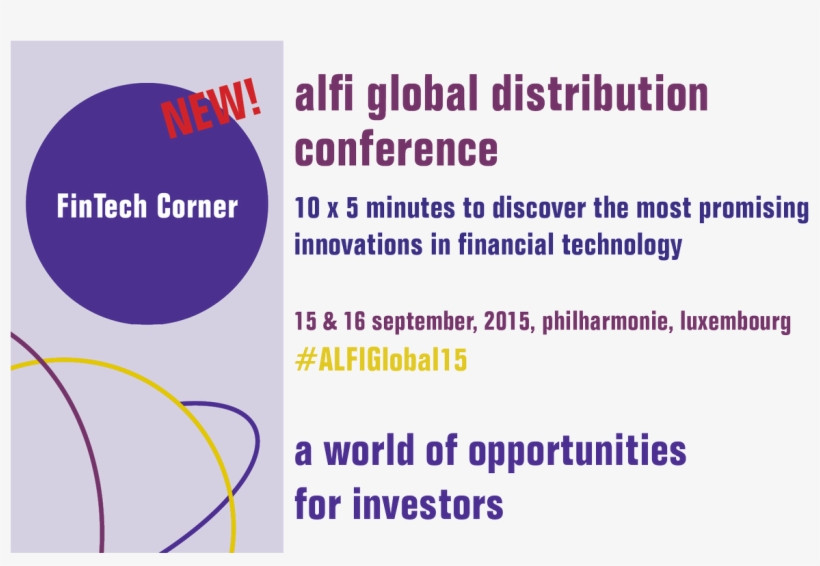 NEW!

FinTech Corner

alfi global distribution conference

10 x 5 minutes to discover the most promising innovations in financial technology

15 & 16 september, 2015, philharmonie, luxembourg
#ALFIGlobal15

a world of opportunities for investors